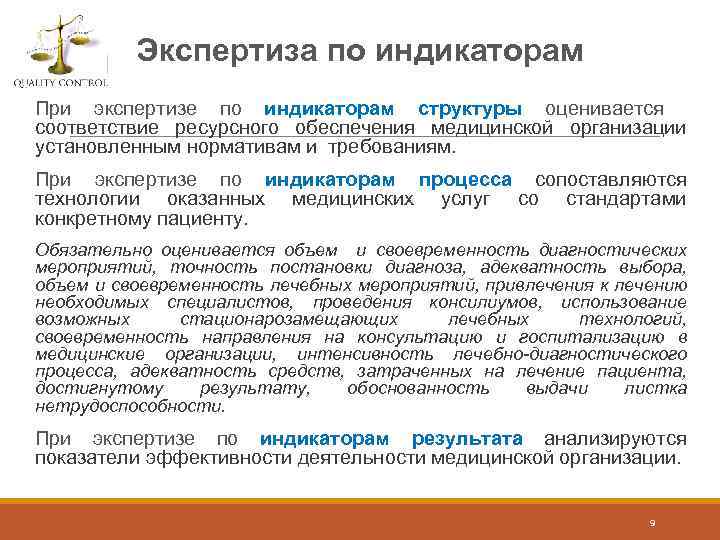 QUALITY CONTROL

Экспертиза по индикаторам

При экспертизе по индикаторам структуры оценивается соответствие ресурсного обеспечения медицинской организации установленным нормативам и требованиям.

При экспертизе по индикаторам процесса сопоставляются технологии оказанных медицинских услуг со стандартами конкретному пациенту.

Обязательно оценивается объем и своевременность диагностических мероприятий, точность постановки диагноза, адекватность выбора, объем и своевременность лечебных мероприятий, привлечения к лечению необходимых специалистов, проведения консилиумов, использование возможных стационарозамещающих лечебных технологий, своевременность направления на консультацию и госпитализацию в медицинские организации, интенсивность лечебно-диагностического процесса, адекватность средств, затраченных на лечение пациента, достигнутому результату, обоснованность выдачи листка нетрудоспособности.

При экспертизе по индикаторам результата анализируются показатели эффективности деятельности медицинской организации.

9